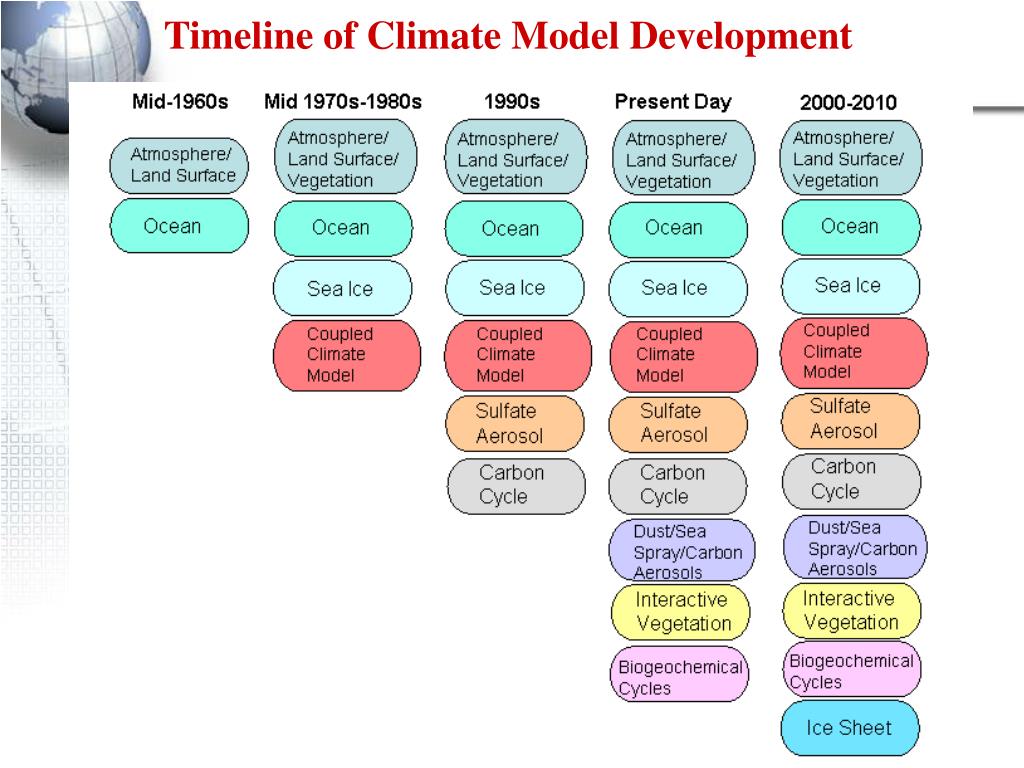 Timeline of Climate Model Development

Mid-1960s

Atmosphere/ Land Surface

Ocean

Mid 1970s-1980s

Atmosphere/ Land Surface/ Vegetation

Ocean

Sea Ice

Coupled Climate Model

1990s

Atmosphere/ Land Surface/ Vegetation

Ocean

Sea Ice

Coupled Climate Model

Sulfate Aerosol

Carbon Cycle

Present Day

Atmosphere/ Land Surface/ Vegetation

Ocean

Sea Ice

Coupled Climate Model

Sulfate Aerosol

Carbon Cycle

Dust/Sea Spray/Carbon Aerosols

Interactive Vegetation

Biogeochemical Cycles

2000-2010

Atmosphere/ Land Surface/ Vegetation

Ocean

Sea Ice

Coupled Climate Model

Sulfate Aerosol

Carbon Cycle

Dust/Sea Spray/Carbon Aerosols

Interactive Vegetation

Biogeochemical Cycles

Ice Sheet